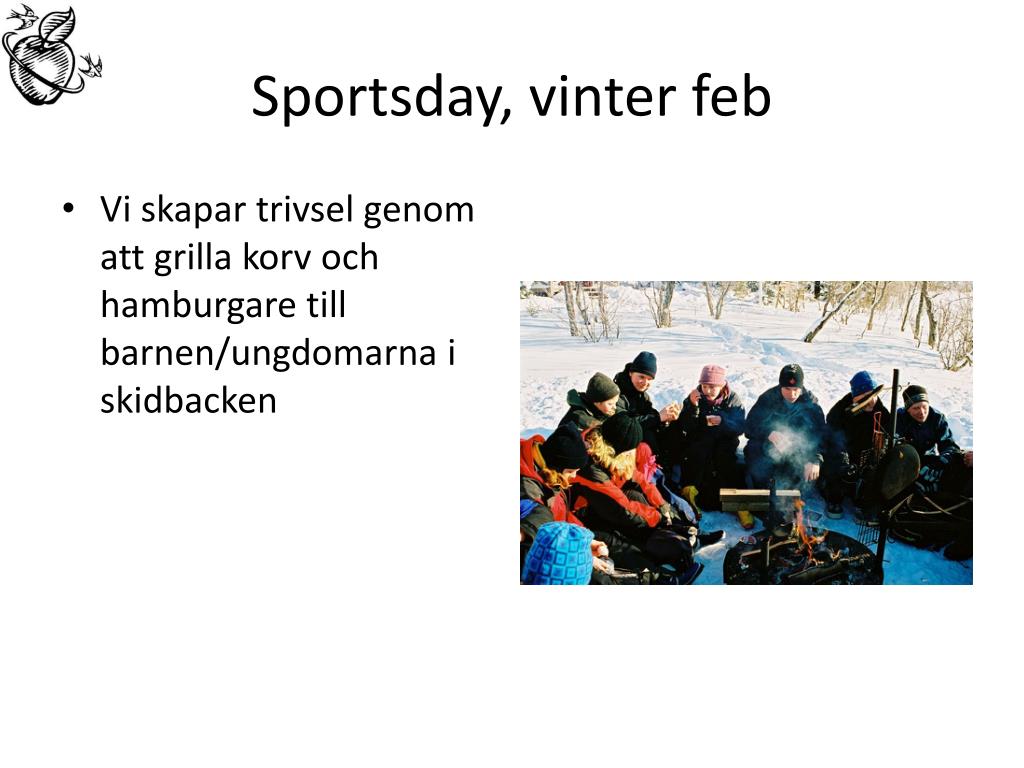 Sportsday, vinter feb

• Vi skapar trivsel genom att grilla korv och hamburgare till barnen/ungdomarna i skidbacken